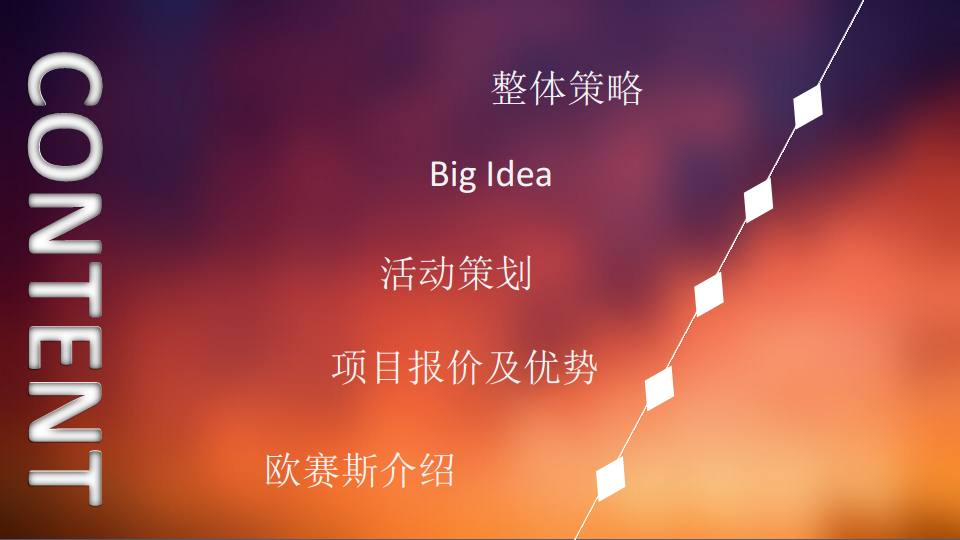 CONTENT

整体策略

Big Idea

活动策划

项目报价及优势

欧赛斯介绍